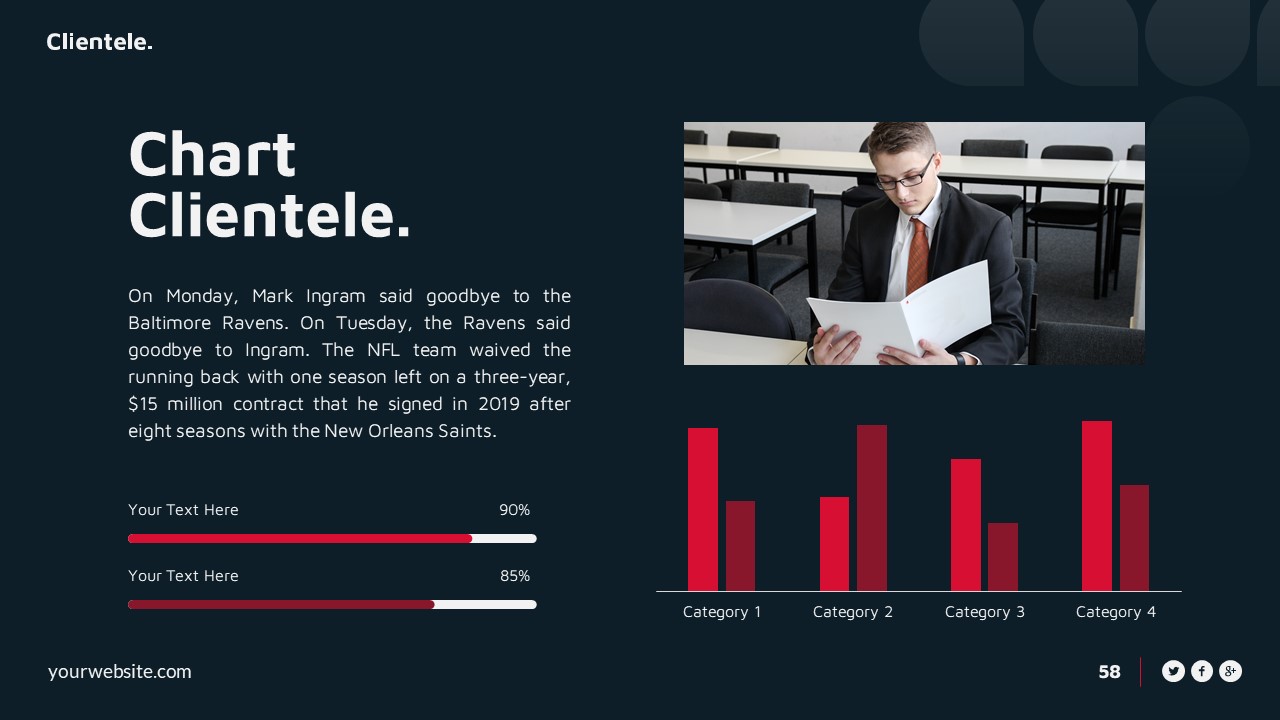 Clientele.

Chart Clientele.

On Monday, Mark Ingram said goodbye to the Baltimore Ravens. On Tuesday, the Ravens said goodbye to Ingram. The NFL team waived the running back with one season left on a three-year, $15 million contract that he signed in 2019 after eight seasons with the New Orleans Saints.

Your Text Here 90%

Your Text Here 85%

Category 1 Category 2 Category 3 Category 4

yourwebsite.com

58